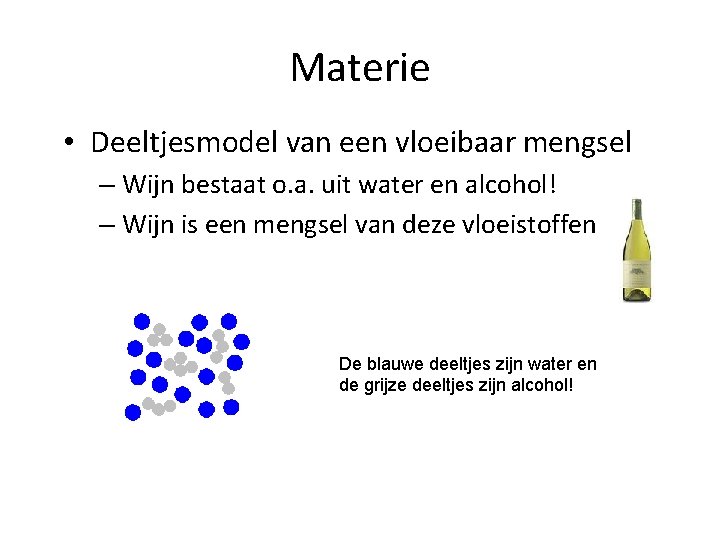 Materie

• Deeltjesmodel van een vloeibaar mengsel
– Wijn bestaat o.a. uit water en alcohol!
– Wijn is een mengsel van deze vloeistoffen

De blauwe deeltjes zijn water en de grijze deeltjes zijn alcohol!